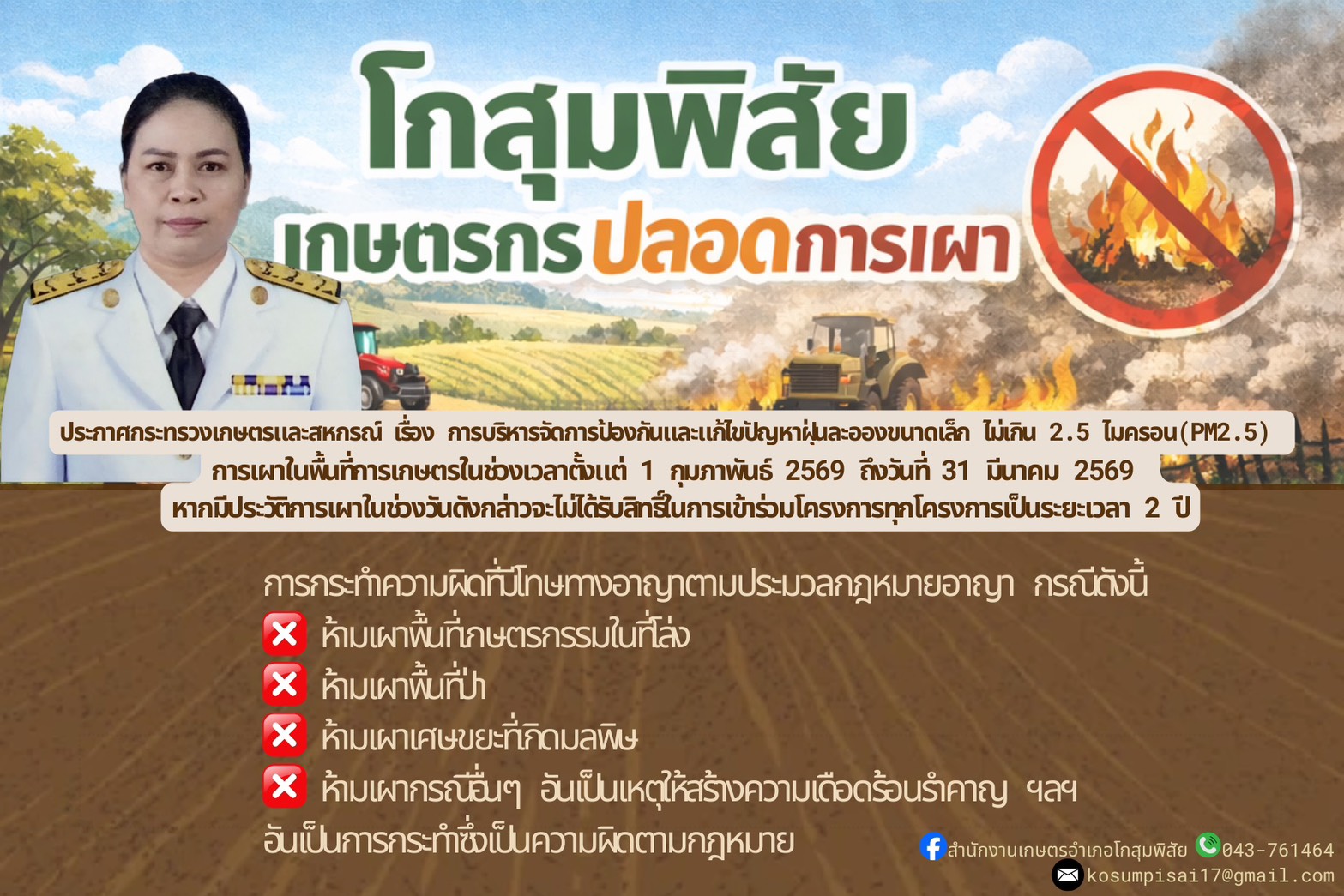 โกสุมพิสัย
เกษตรกรปลอดการเผา

ประกาศกระทรวงเกษตรและสหกรณ์ เรื่อง การบริหารจัดการป้องกันและแก้ไขปัญหาฝุ่นละอองขนาดเล็ก ไม่เกิน 2.5 ไมครอน(PM2.5)
การเผาในพื้นที่การเกษตรในช่วงเวลาตั้งแต่ 1 กุมภาพันธ์ 2569 ถึงวันที่ 31 มีนาคม 2569
หากมีประวัติการเผาในช่วงวันดังกล่าวจะไม่ได้รับสิทธิ์ในการเข้าร่วมโครงการทุกโครงการเป็นระยะเวลา 2 ปี

การกระทำความผิดที่มีโทษทางอาญาตามประมวลกฎหมายอาญา กรณีดังนี้
ห้ามเผาพื้นที่เกษตรกรรมในที่โล่ง
ห้ามเผาพื้นที่ป่า
ห้ามเผาเศษขยะที่เกิดมลพิษ
ห้ามเผากรณีอื่นๆ อันเป็นเหตุให้สร้างความเดือดร้อนรำคาญ ฯลฯ
อันเป็นการกระทำซึ่งเป็นความผิดตามกฎหมาย

สำนักงานเกษตรอำเภอโกสุมพิสัย 043-761464
kosumpisai17@gmail.com